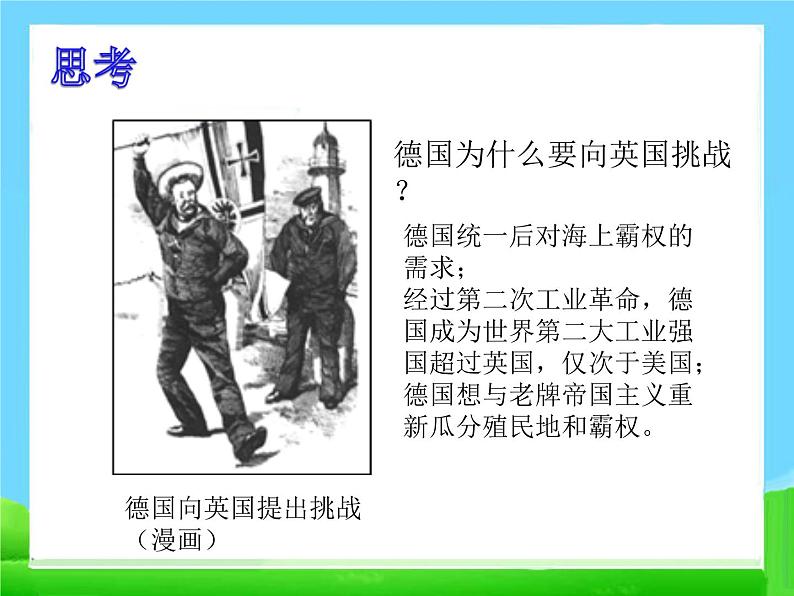 思考

德国为什么要向英国挑战？

德国统一后对海上霸权的需求；
经过第二次工业革命，德国成为世界第二大工业强国超过英国，仅次于美国；
德国想与老牌帝国主义重新瓜分殖民地和霸权。

德国向英国提出挑战（漫画）